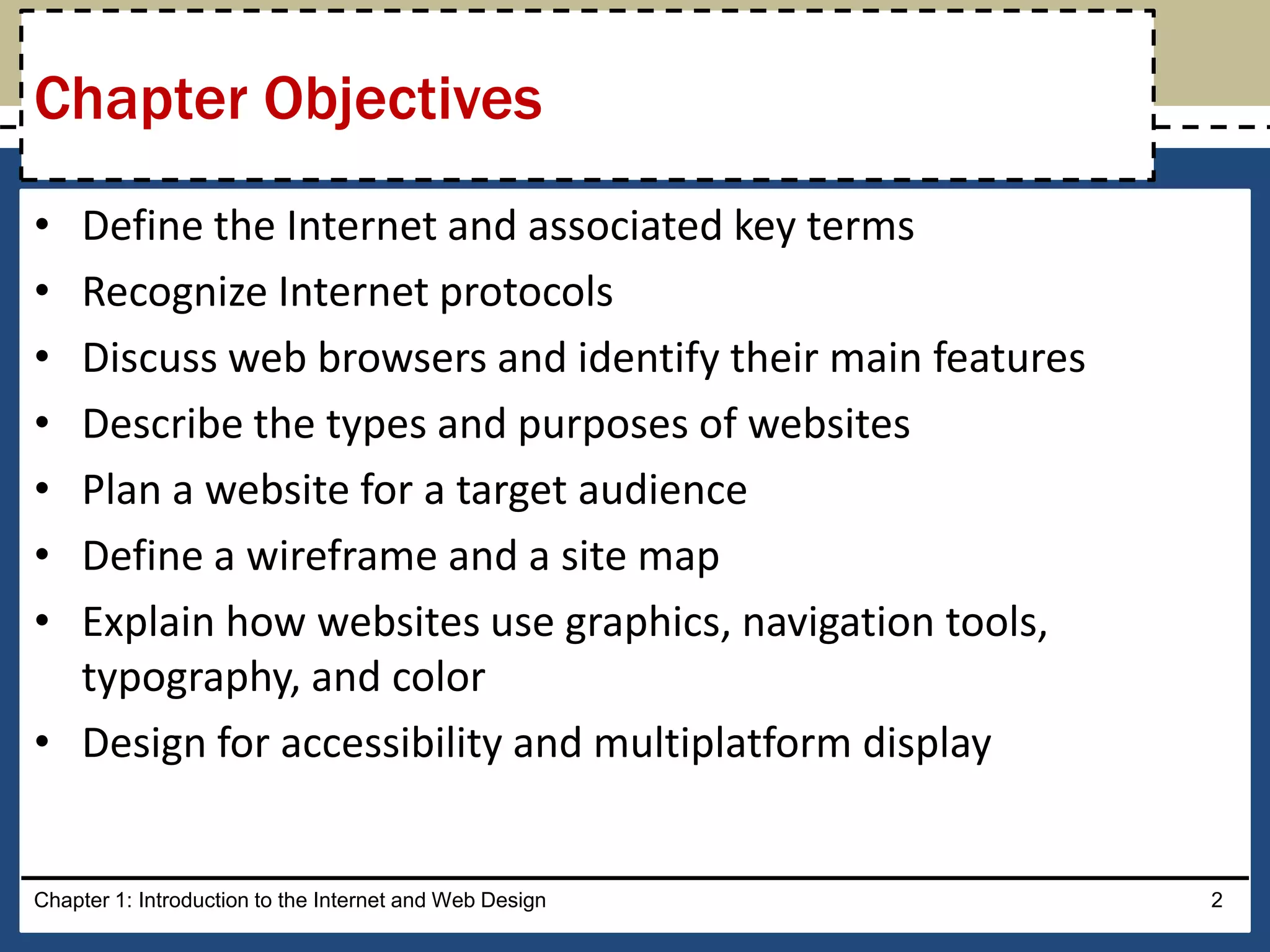 Chapter Objectives

• Define the Internet and associated key terms
• Recognize Internet protocols
• Discuss web browsers and identify their main features
• Describe the types and purposes of websites
• Plan a website for a target audience
• Define a wireframe and a site map
• Explain how websites use graphics, navigation tools, typography, and color
• Design for accessibility and multiplatform display

Chapter 1: Introduction to the Internet and Web Design
2